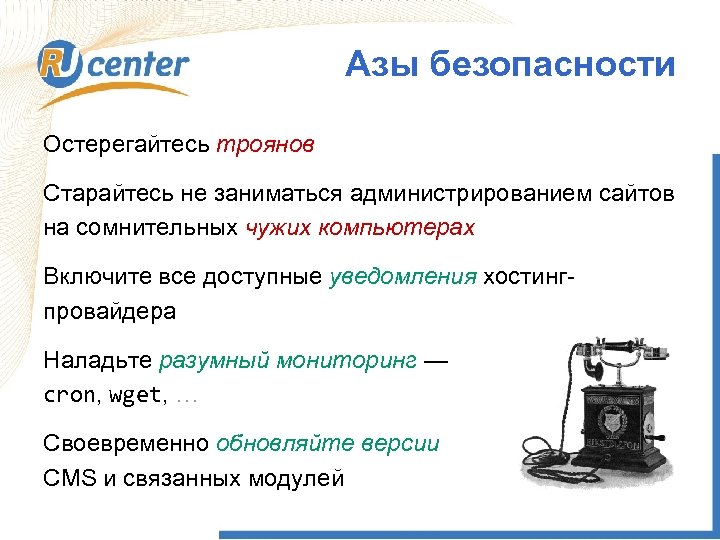 RU center

Азы безопасности

Остерегайтесь троянов

Старайтесь не заниматься администрированием сайтов на сомнительных чужих компьютерах

Включите все доступные уведомления хостинг-провайдера

Наладьте разумный мониторинг — cron, wget, …

Своевременно обновляйте версии CMS и связанных модулей